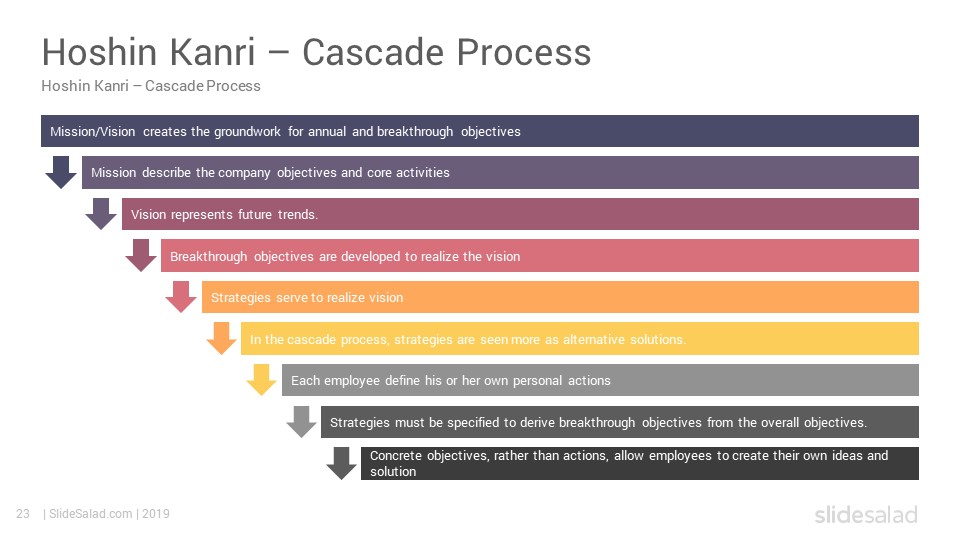 Hoshin Kanri – Cascade Process

Hoshin Kanri – Cascade Process

Mission/Vision creates the groundwork for annual and breakthrough objectives

Mission describe the company objectives and core activities

Vision represents future trends.

Breakthrough objectives are developed to realize the vision

Strategies serve to realize vision

In the cascade process, strategies are seen more as alternative solutions.

Each employee define his or her own personal actions

Strategies must be specified to derive breakthrough objectives from the overall objectives.

Concrete objectives, rather than actions, allow employees to create their own ideas and solution

23 | SlideSalad.com | 2019

slidesalad